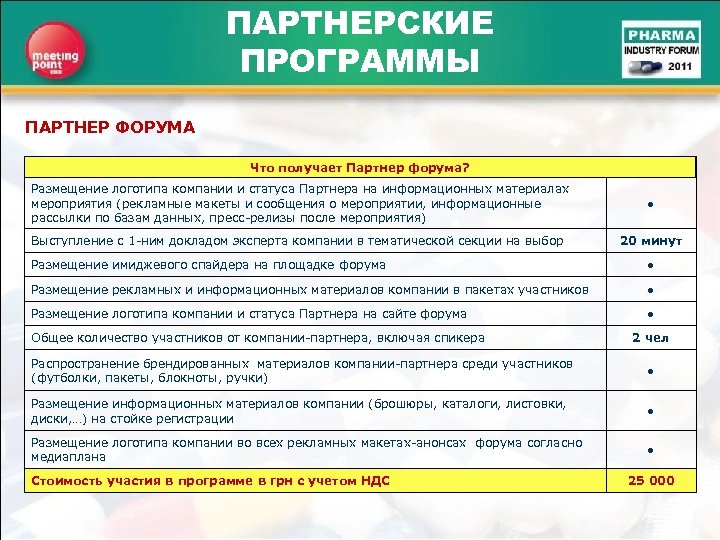 meeting point

ПАРТНЕРСКИЕ ПРОГРАММЫ

PHARMA INDUSTRY FORUM 2011

ПАРТНЕР ФОРУМА

| Что получает Партнер форума? | |
|---|---|
| Размещение логотипа компании и статуса Партнера на информационных материалах мероприятия (рекламные макеты и сообщения о мероприятии, информационные рассылки по базам данных, пресс-релизы после мероприятия) | • |
| Выступление с 1-ним докладом эксперта компании в тематической секции на выбор | 20 минут |
| Размещение имиджевого спайдера на площадке форума | • |
| Размещение рекламных и информационных материалов компании в пакетах участников | • |
| Размещение логотипа компании и статуса Партнера на сайте форума | • |
| Общее количество участников от компании-партнера, включая спикера | 2 чел |
| Распространение брендированных материалов компании-партнера среди участников (футболки, пакеты, блокноты, ручки) | • |
| Размещение информационных материалов компании (брошюры, каталоги, листовки, диски,…) на стойке регистрации | • |
| Размещение логотипа компании во всех рекламных макетах-анонсах форума согласно медиаплана | • |
| Стоимость участия в программе в грн с учетом НДС | 25 000 |